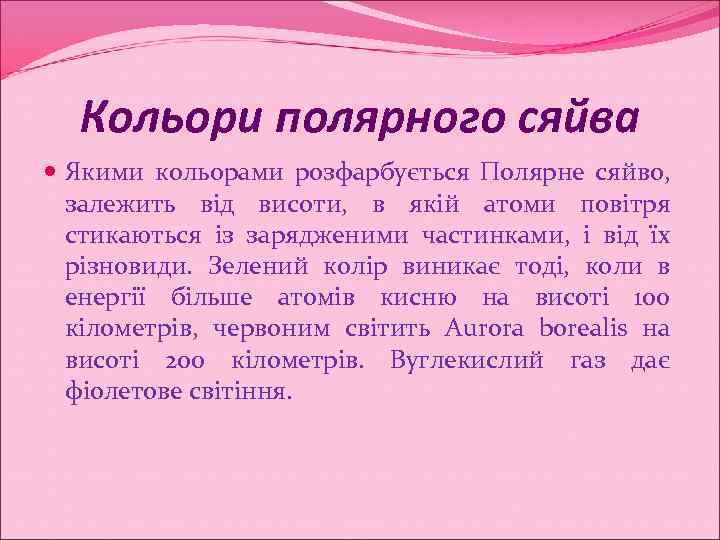 Кольори полярного сяйва

Якими кольорами розфарбується Полярне сяйво, залежить від висоти, в якій атоми повітря стикаються із зарядженими частинками, і від їх різновиди. Зелений колір виникає тоді, коли в енергії більше атомів кисню на висоті 100 кілометрів, червоним світить Aurora borealis на висоті 200 кілометрів. Вуглекислий газ дає фіолетове світіння.